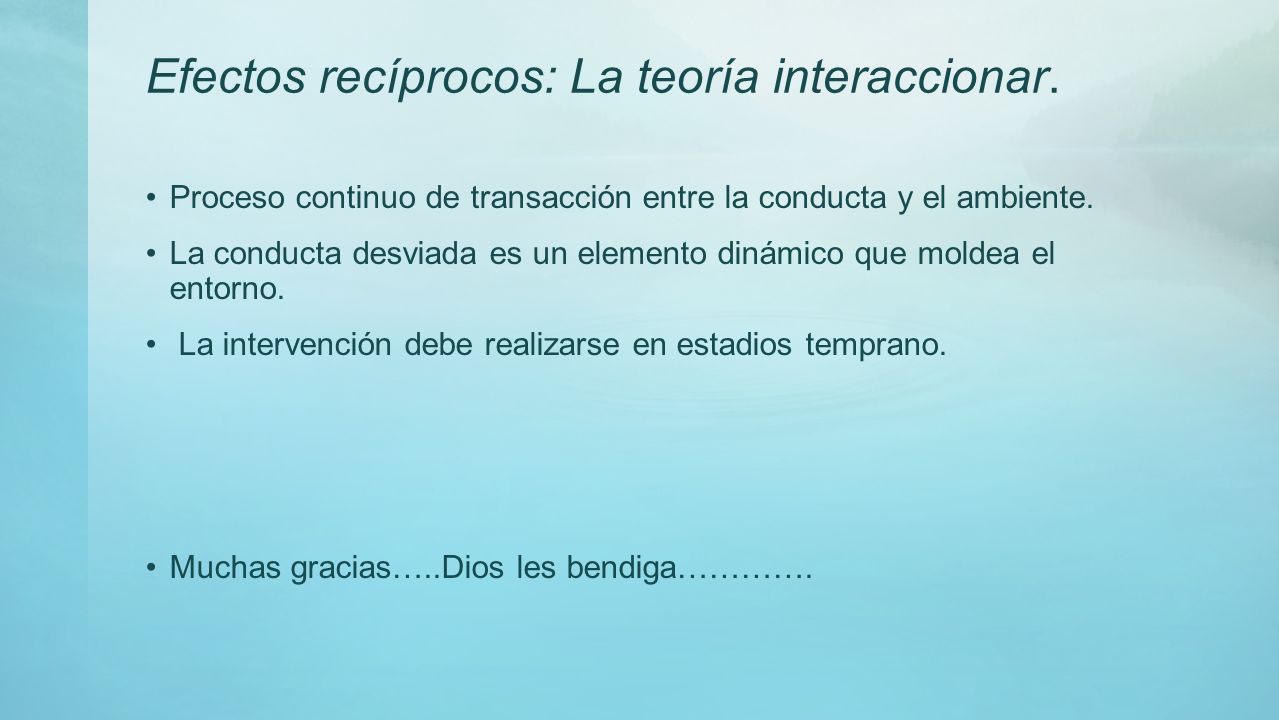 Efectos recíprocos: La teoría interaccionar.

• Proceso continuo de transacción entre la conducta y el ambiente.

• La conducta desviada es un elemento dinámico que moldea el entorno.

• La intervención debe realizarse en estadios temprano.

• Muchas gracias…..Dios les bendiga………….